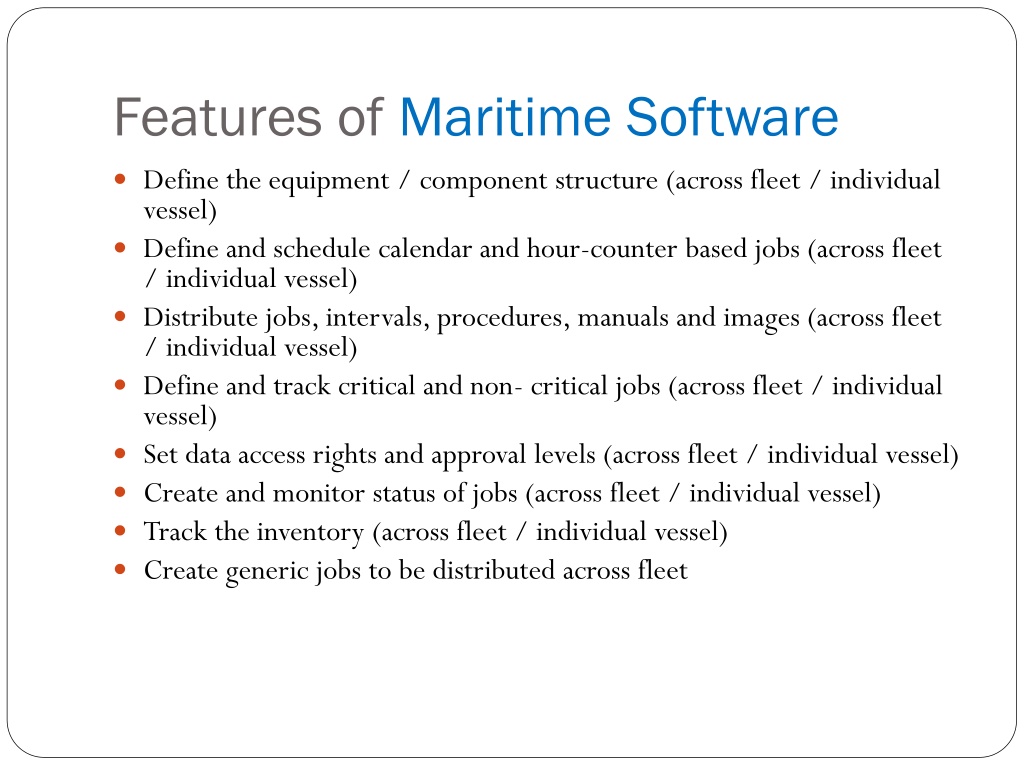 Features of Maritime Software

- Define the equipment / component structure (across fleet / individual vessel)
- Define and schedule calendar and hour-counter based jobs (across fleet / individual vessel)
- Distribute jobs, intervals, procedures, manuals and images (across fleet / individual vessel)
- Define and track critical and non- critical jobs (across fleet / individual vessel)
- Set data access rights and approval levels (across fleet / individual vessel)
- Create and monitor status of jobs (across fleet / individual vessel)
- Track the inventory (across fleet / individual vessel)
- Create generic jobs to be distributed across fleet